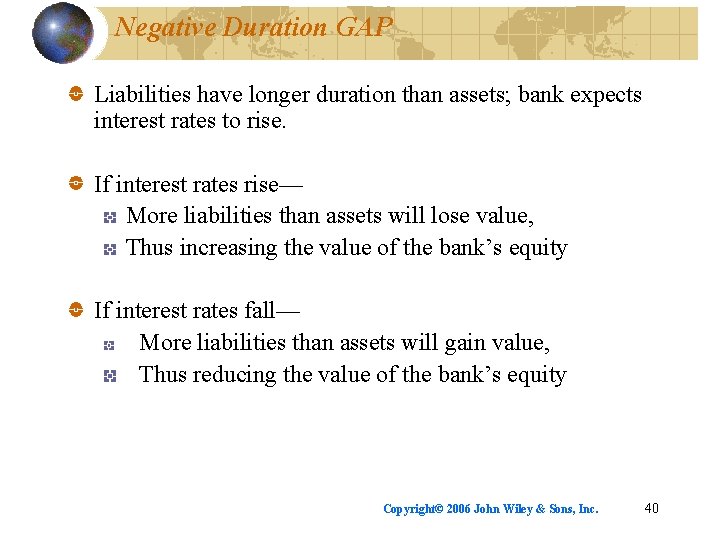 Negative Duration GAP

Liabilities have longer duration than assets; bank expects interest rates to rise.

If interest rates rise—

More liabilities than assets will lose value,

Thus increasing the value of the bank's equity

If interest rates fall—

More liabilities than assets will gain value,

Thus reducing the value of the bank's equity

Copyright© 2006 John Wiley & Sons, Inc.

40